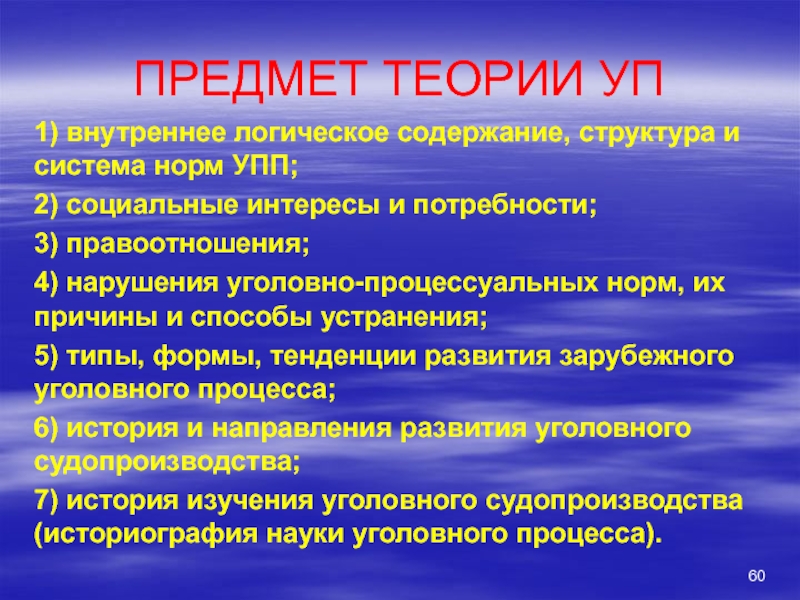 ПРЕДМЕТ ТЕОРИИ УП

1) внутреннее логическое содержание, структура и система норм УПП;

2) социальные интересы и потребности;

3) правоотношения;

4) нарушения уголовно-процессуальных норм, их причины и способы устранения;

5) типы, формы, тенденции развития зарубежного уголовного процесса;

6) история и направления развития уголовного судопроизводства;

7) история изучения уголовного судопроизводства (историография науки уголовного процесса).

60